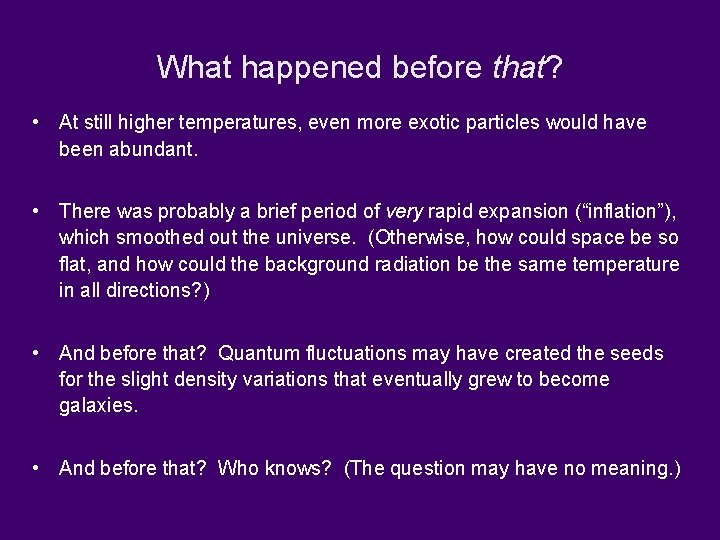 What happened before that?

• At still higher temperatures, even more exotic particles would have been abundant.

• There was probably a brief period of very rapid expansion (“inflation”), which smoothed out the universe. (Otherwise, how could space be so flat, and how could the background radiation be the same temperature in all directions?)

• And before that? Quantum fluctuations may have created the seeds for the slight density variations that eventually grew to become galaxies.

• And before that? Who knows? (The question may have no meaning.)